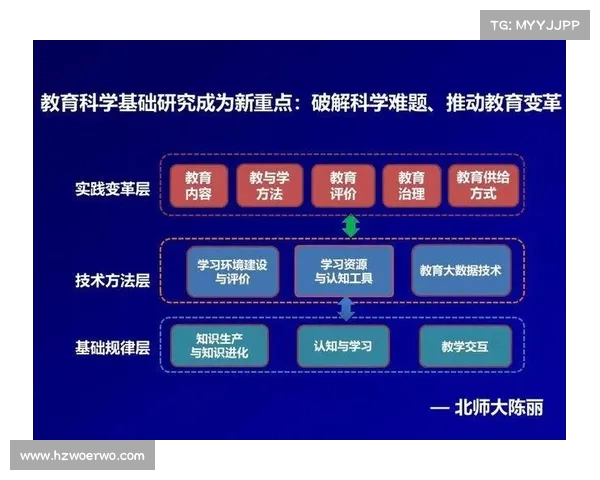 TG: MYYJJPP

教育科学基础研究成为新重点：破解科学难题、推动教育变革

实践变革层

教育内容

教与学方法

教育评价

教育治理

教育供给方式

技术方法层

学习环境建设与评价

学习资源与认知工具

教育大数据技术

基础规律层

知识生产与知识进化

认知与学习

教学交互

— 北师大陈丽

www.hzwoerwo.com